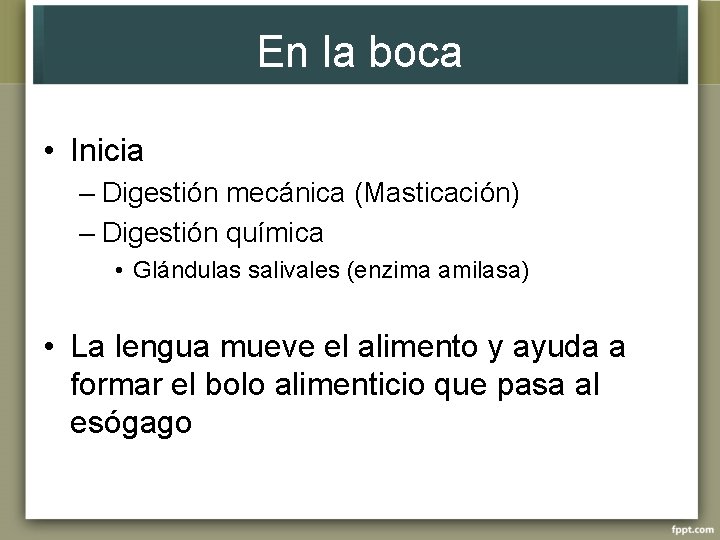 En la boca

• Inicia
– Digestión mecánica (Masticación)
– Digestión química
• Glándulas salivales (enzima amilasa)

• La lengua mueve el alimento y ayuda a formar el bolo alimenticio que pasa al esógago

fppt.com